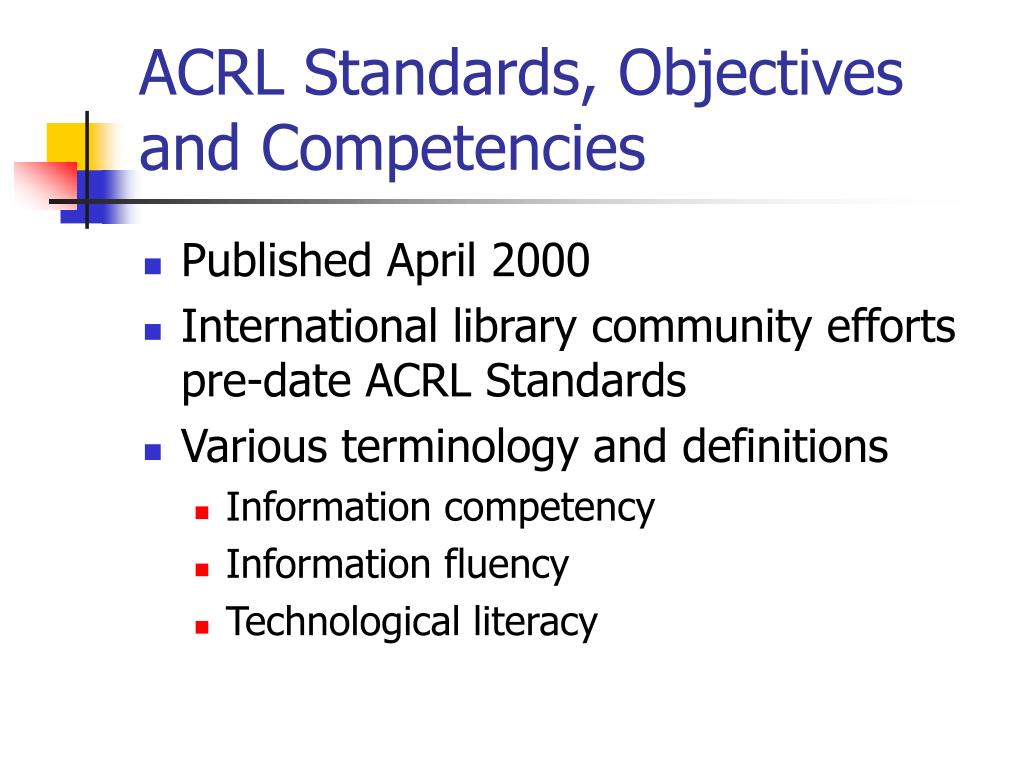 ACRL Standards, Objectives and Competencies

- Published April 2000
- International library community efforts pre-date ACRL Standards
- Various terminology and definitions
  - Information competency
  - Information fluency
  - Technological literacy